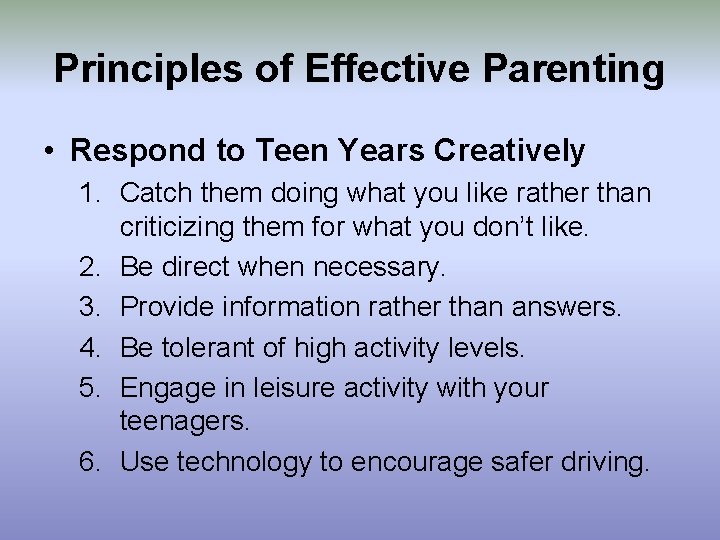 Principles of Effective Parenting

• Respond to Teen Years Creatively

1. Catch them doing what you like rather than criticizing them for what you don't like.
2. Be direct when necessary.
3. Provide information rather than answers.
4. Be tolerant of high activity levels.
5. Engage in leisure activity with your teenagers.
6. Use technology to encourage safer driving.